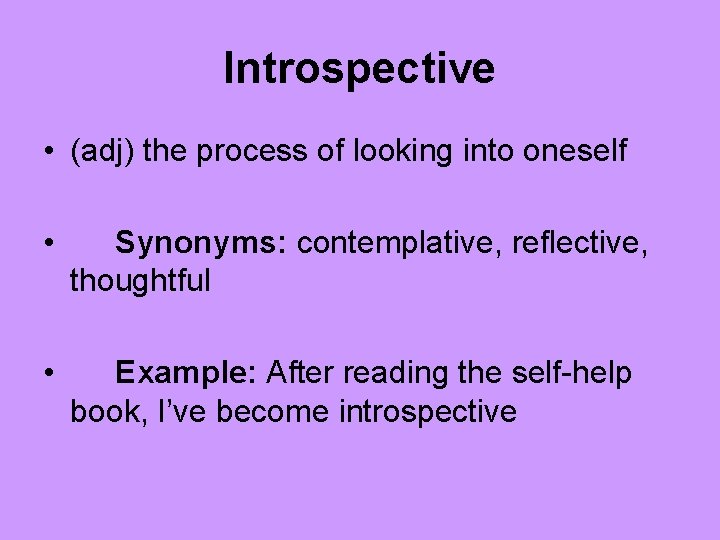 Introspective

• (adj) the process of looking into oneself

• Synonyms: contemplative, reflective, thoughtful

• Example: After reading the self-help book, I've become introspective